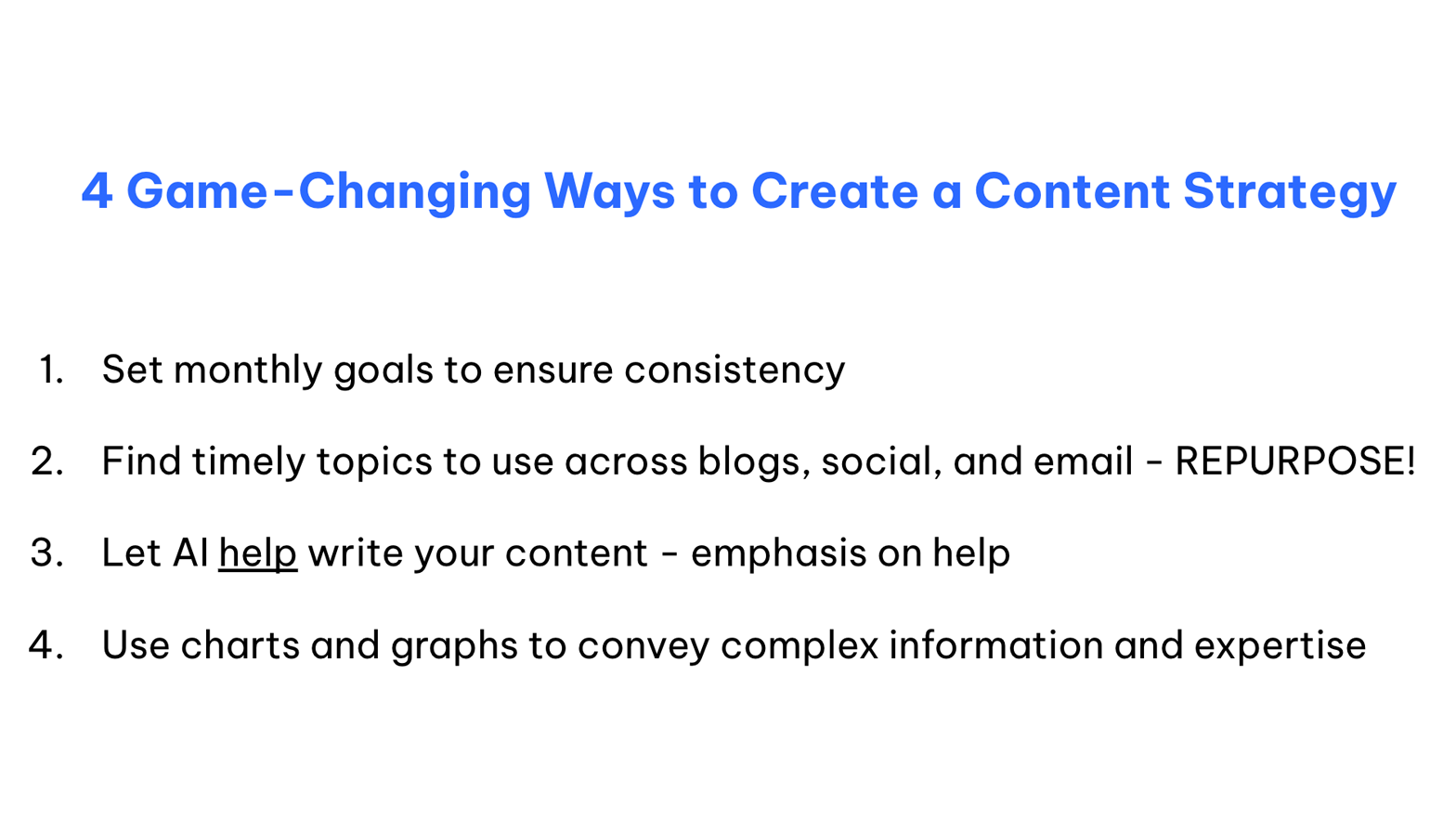 4 Game-Changing Ways to Create a Content Strategy

1. Set monthly goals to ensure consistency

2. Find timely topics to use across blogs, social, and email - REPURPOSE!

3. Let AI help write your content - emphasis on help

4. Use charts and graphs to convey complex information and expertise